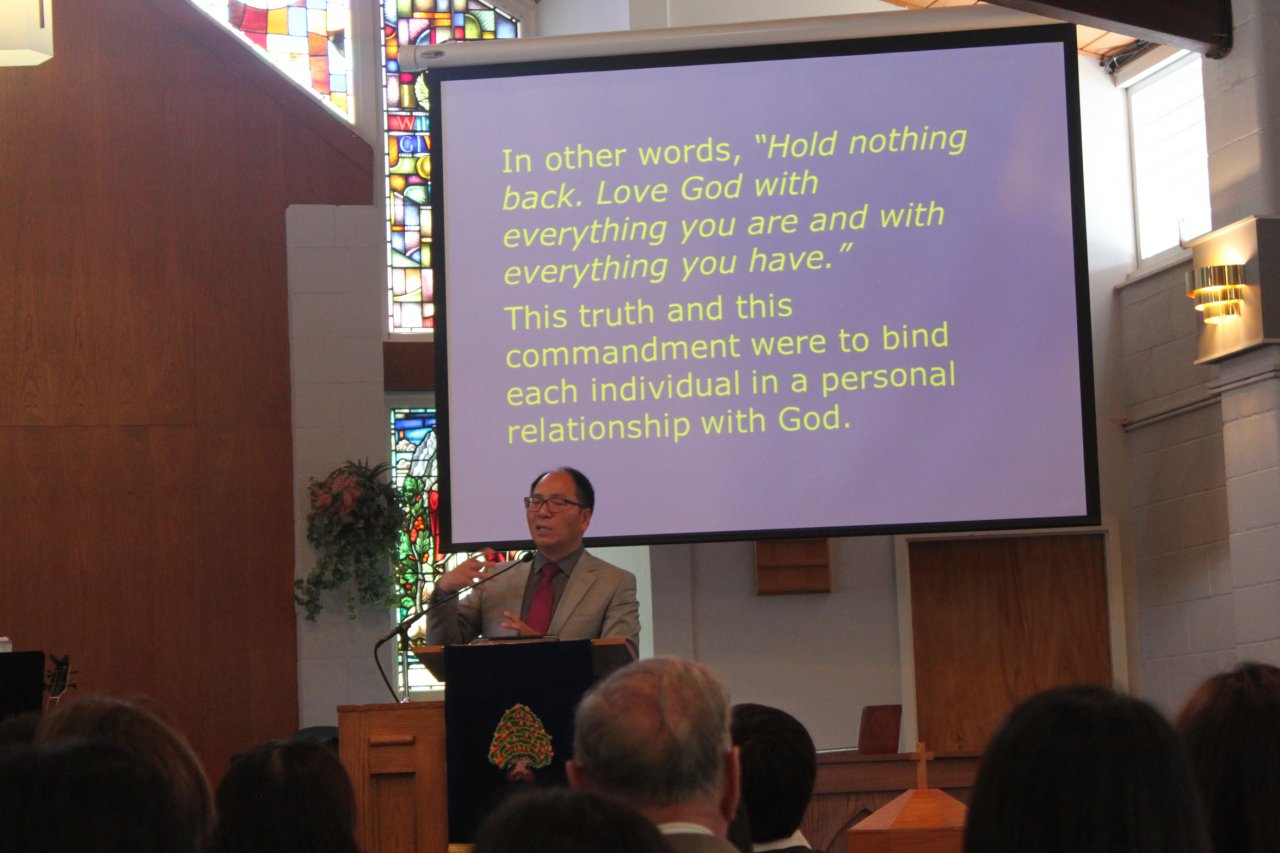 In other words, "Hold nothing back. Love God with everything you are and with everything you have."

This truth and this commandment were to bind each individual in a personal relationship with God.